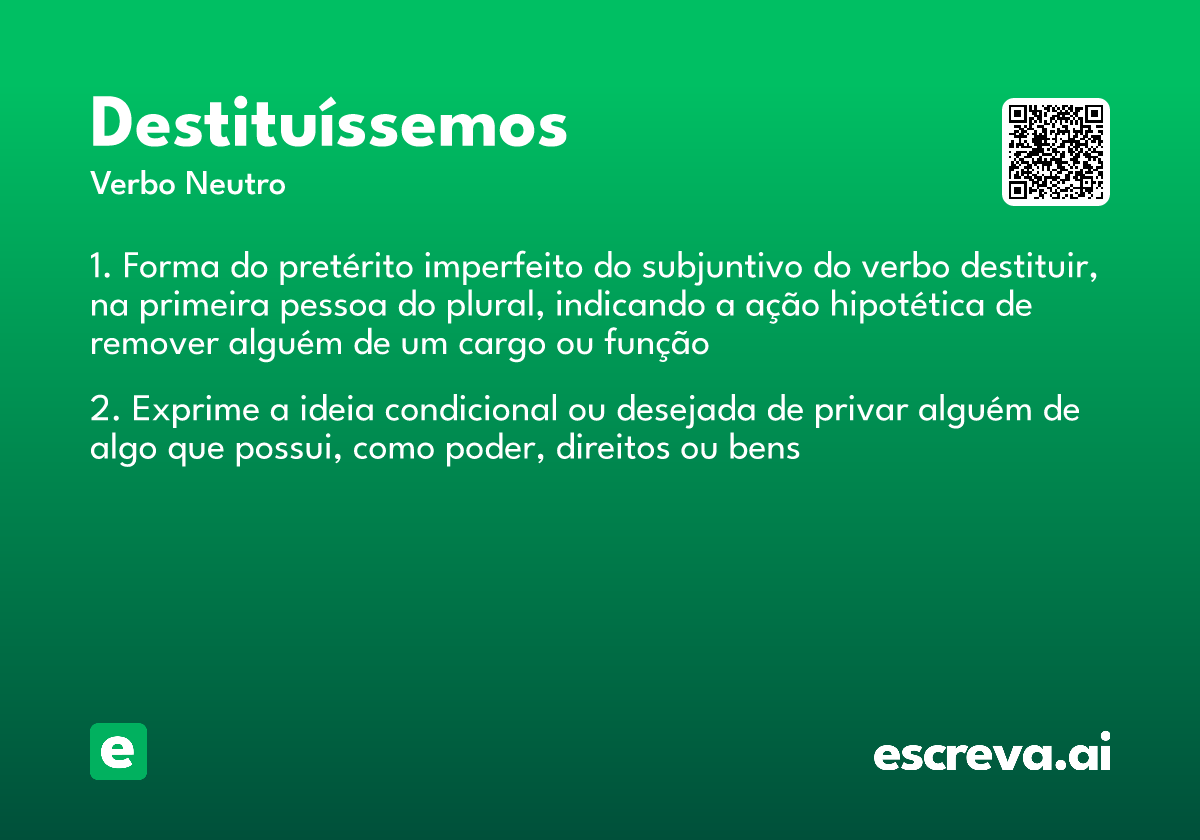 Destituíssemos
Verbo Neutro

1. Forma do pretérito imperfeito do subjuntivo do verbo destituir, na primeira pessoa do plural, indicando a ação hipotética de remover alguém de um cargo ou função

2. Exprime a ideia condicional ou desejada de privar alguém de algo que possui, como poder, direitos ou bens

e

escreva.ai